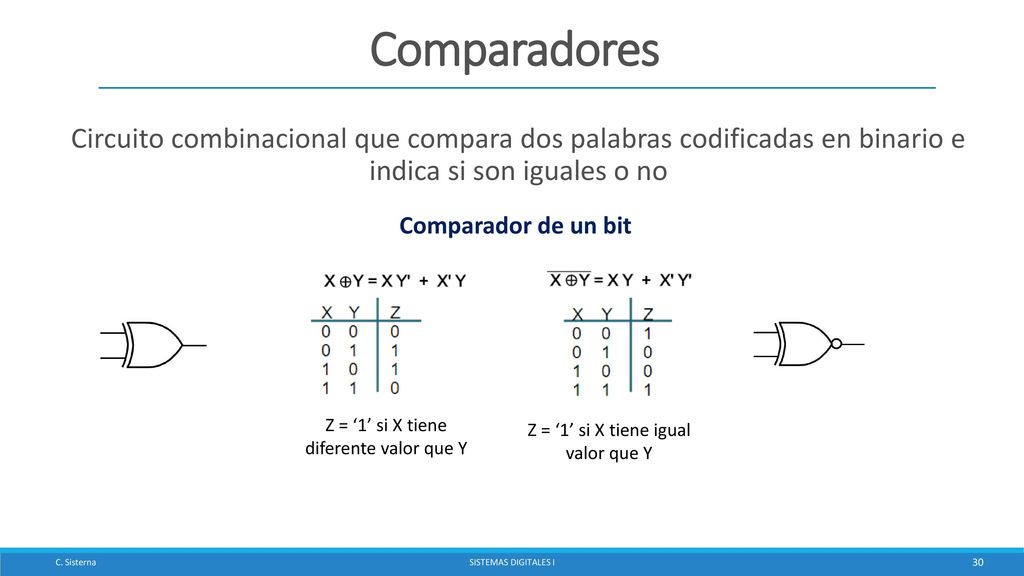 Comparadores

Circuito combinacional que compara dos palabras codificadas en binario e indica si son iguales o no

Comparador de un bit

$X \oplus Y = X Y' + X' Y$

| X | Y | Z |
|---|---|---|
| 0 | 0 | 0 |
| 0 | 1 | 1 |
| 1 | 0 | 1 |
| 1 | 1 | 0 |

Z = ‘1’ si X tiene diferente valor que Y

$\overline{X \oplus Y} = X Y + X' Y'$

| X | Y | Z |
|---|---|---|
| 0 | 0 | 1 |
| 0 | 1 | 0 |
| 1 | 0 | 0 |
| 1 | 1 | 1 |

Z = ‘1’ si X tiene igual valor que Y

C. Sisterna

SISTEMAS DIGITALES I

30